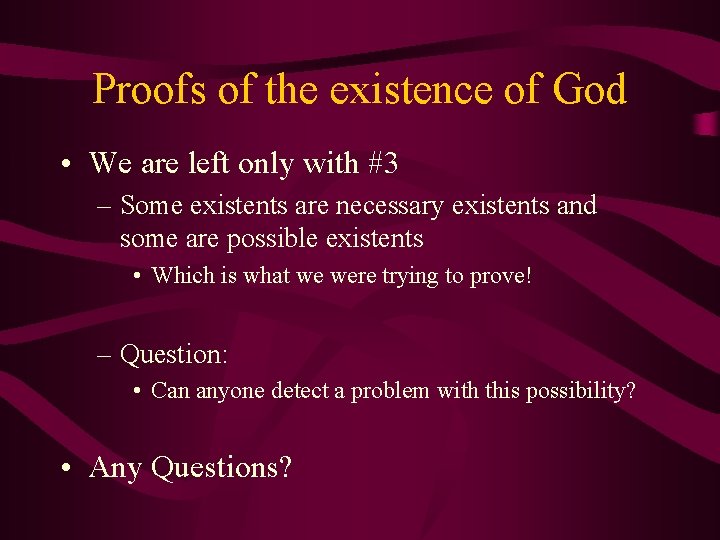 Proofs of the existence of God

• We are left only with #3
– Some existents are necessary existents and some are possible existents
• Which is what we were trying to prove!

– Question:
• Can anyone detect a problem with this possibility?

• Any Questions?